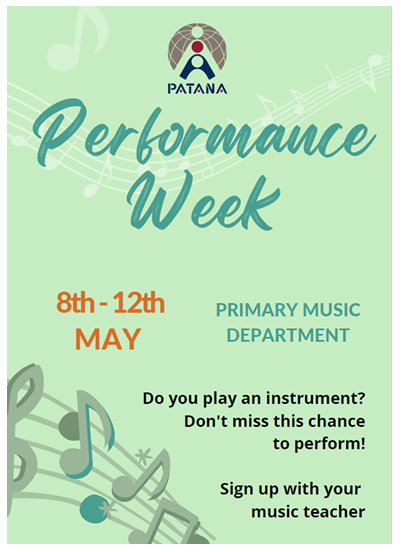 PATANA

Performance Week

8th - 12th MAY

PRIMARY MUSIC DEPARTMENT

Do you play an instrument? Don't miss this chance to perform!

Sign up with your music teacher